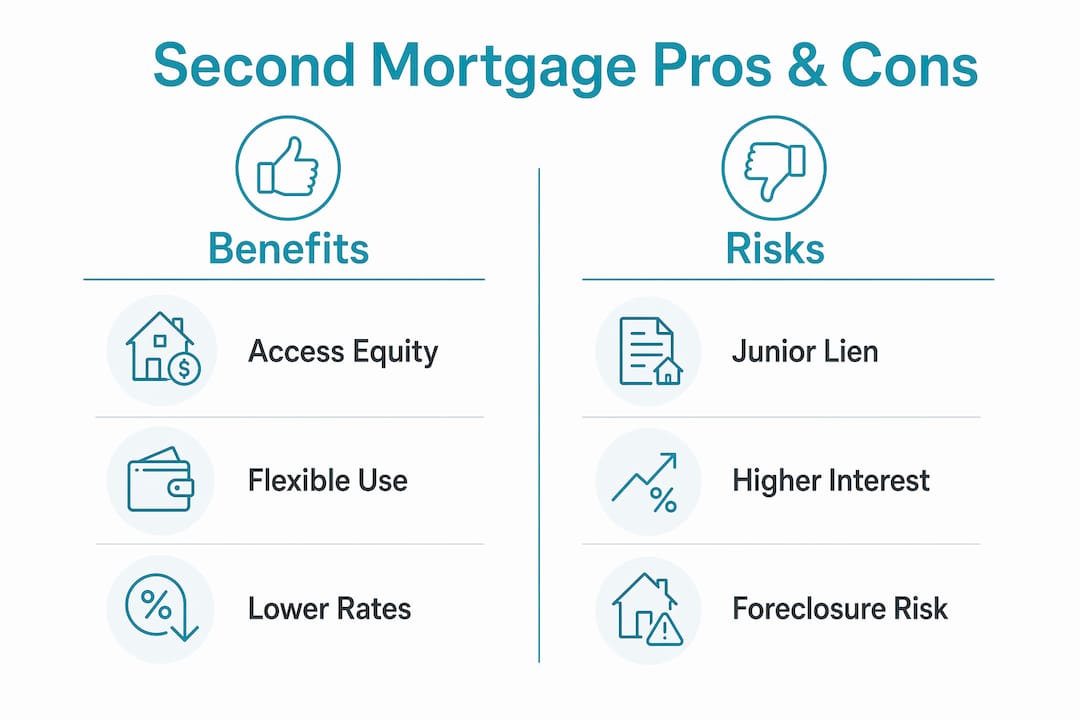 Second Mortgage Pros & Cons

Benefits

Access Equity

Flexible Use

Lower Rates

Risks

Junior Lien

Higher Interest

Foreclosure Risk